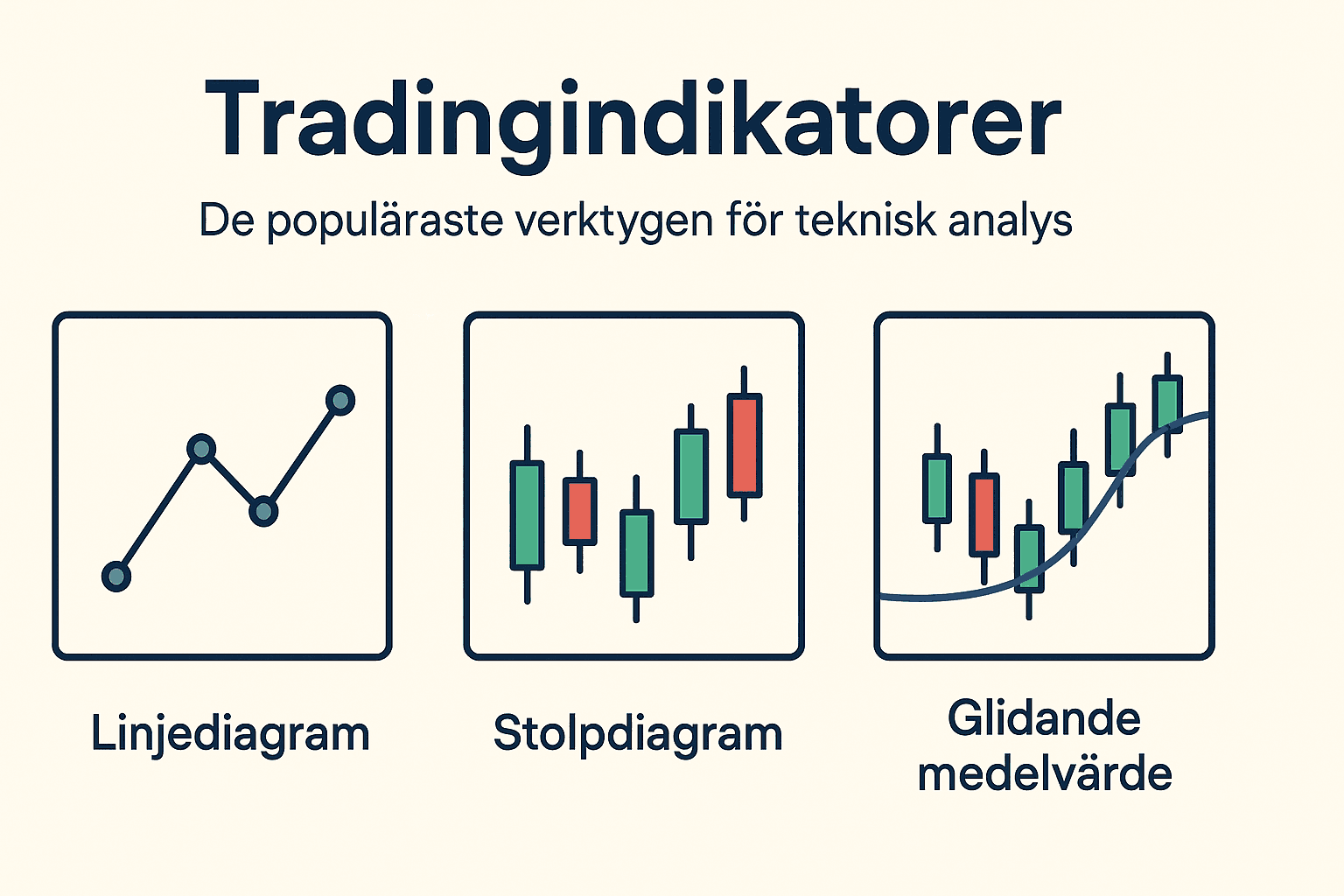 Tradingindikatorer

De populäraste verktygen för teknisk analys

Linjediagram

Stolpdiagram

Glidande medelvärde